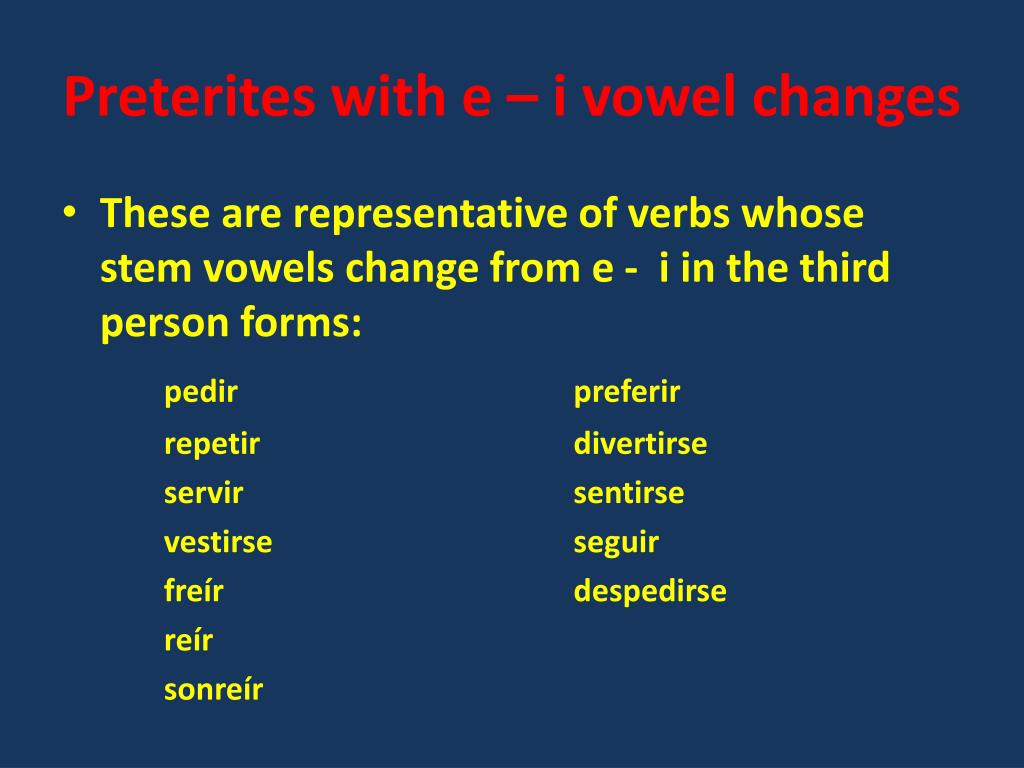 Preterites with e – i vowel changes

• These are representative of verbs whose stem vowels change from e - i in the third person forms:

pedir
repetir
servir
vestirse
freír
reír
sonreír

preferir
divertirse
sentirse
seguir
despedirse